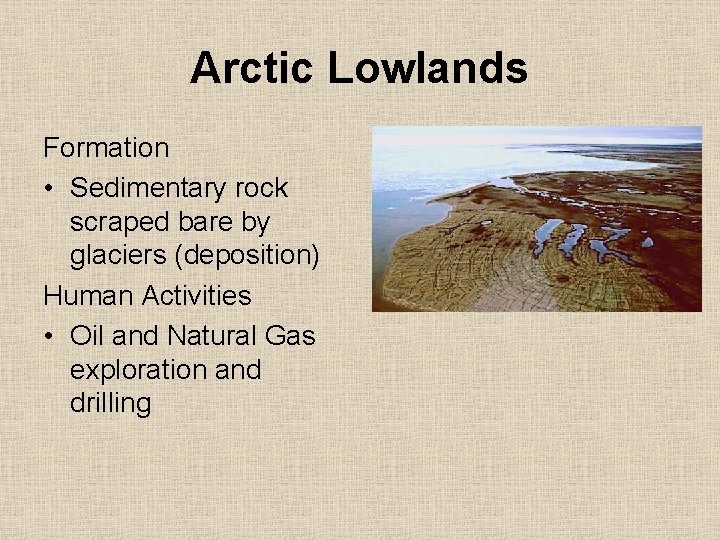 Arctic Lowlands

Formation

• Sedimentary rock scraped bare by glaciers (deposition)

Human Activities

• Oil and Natural Gas exploration and drilling